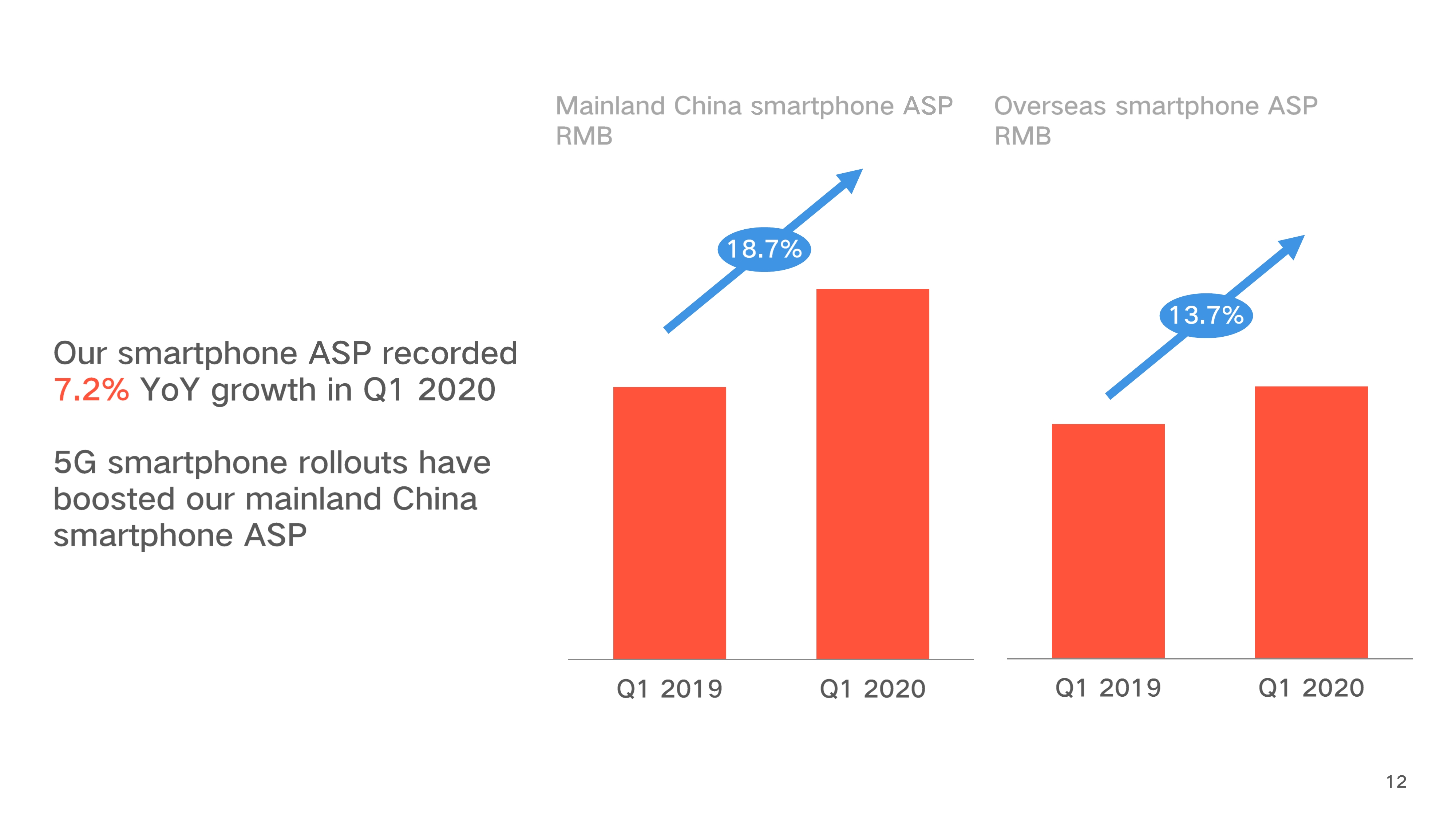 Our smartphone ASP recorded 7.2% YoY growth in Q1 2020

5G smartphone rollouts have boosted our mainland China smartphone ASP

Mainland China smartphone ASP
RMB

18.7%

Q1 2019
Q1 2020

Overseas smartphone ASP
RMB

13.7%

Q1 2019
Q1 2020

12